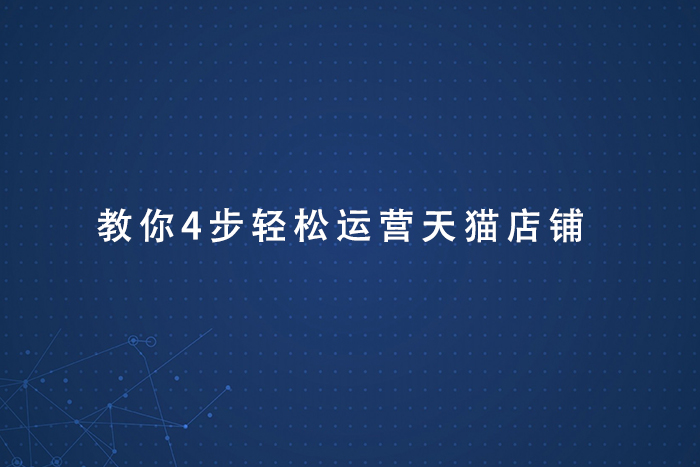 教你4步轻松运营天猫店铺